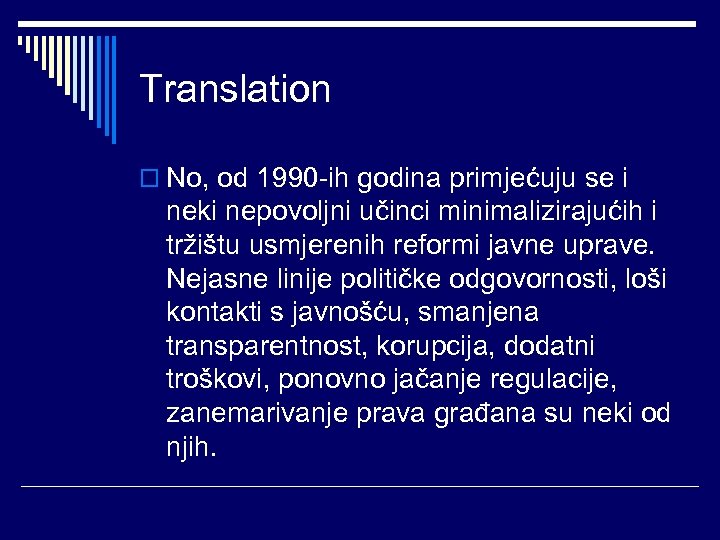 Translation

No, od 1990-ih godina primjećuju se i neki nepovoljni učinci minimalizirajućih i tržištu usmjerenih reformi javne uprave. Nejasne linije političke odgovornosti, loši kontakti s javnošću, smanjena transparentnost, korupcija, dodatni troškovi, ponovno jačanje regulacije, zanemarivanje prava građana su neki od njih.